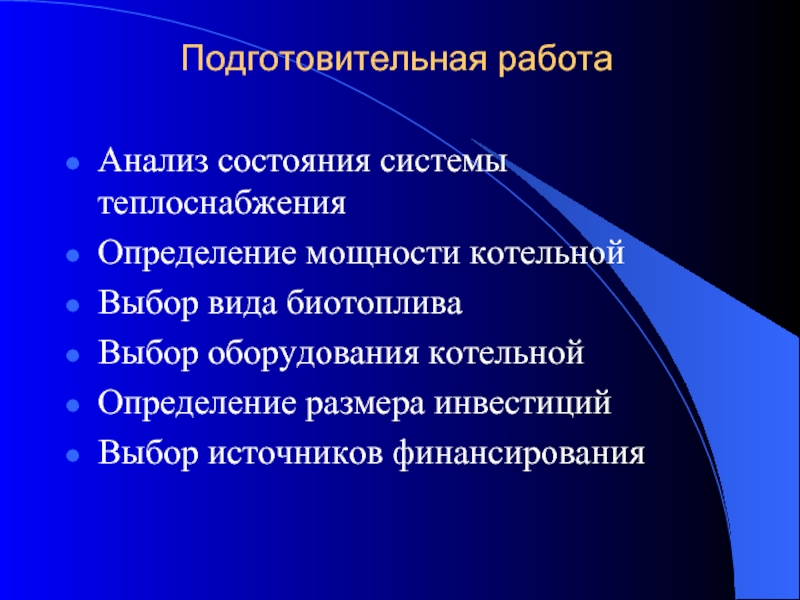 Подготовительная работа

- Анализ состояния системы теплоснабжения
- Определение мощности котельной
- Выбор вида биотоплива
- Выбор оборудования котельной
- Определение размера инвестиций
- Выбор источников финансирования